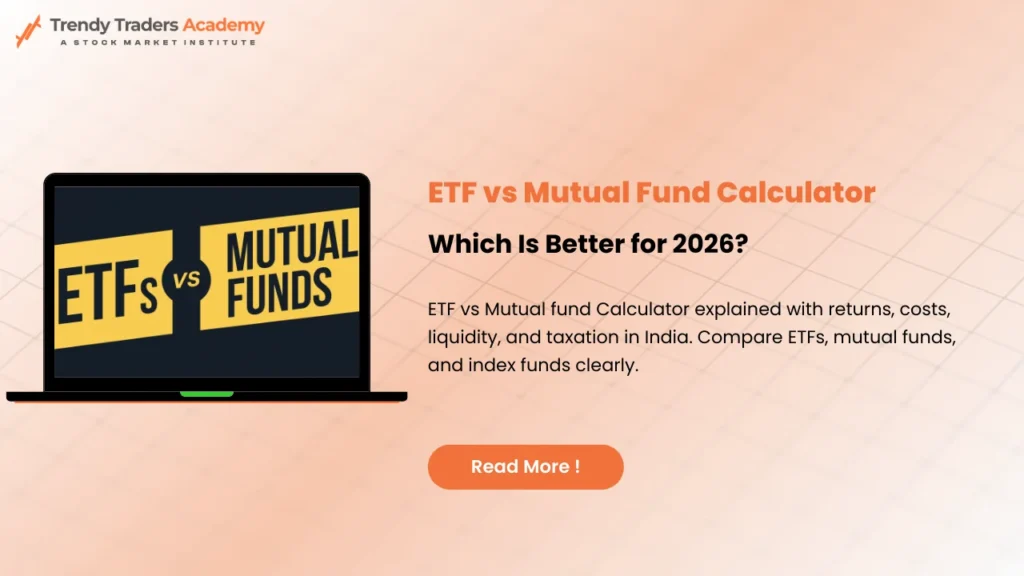 Trendy Traders Academy
A STOCK MARKET INSTITUTE

ETFs VS MUTUAL FUNDS

ETF vs Mutual Fund Calculator

Which Is Better for 2026?

ETF vs Mutual fund Calculator explained with returns, costs, liquidity, and taxation in India. Compare ETFs, mutual funds, and index funds clearly.

Read More !